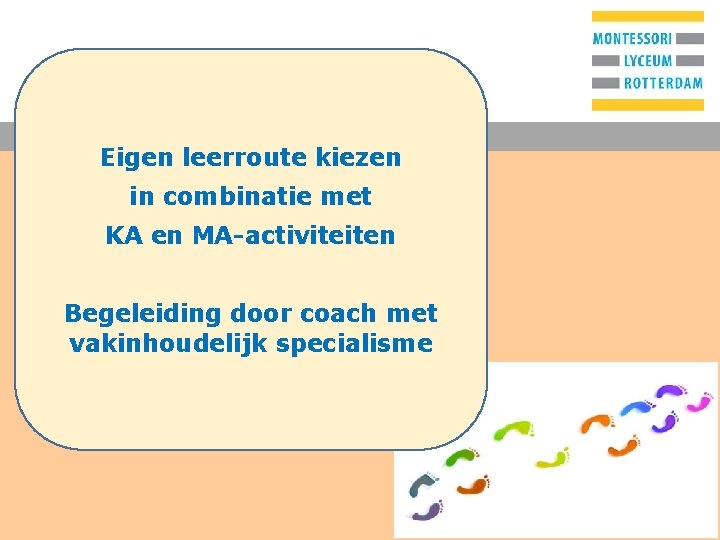 MONTESSORI
LYCEUM
ROTTERDAM

Eigen leerroute kiezen
in combinatie met
KA en MA-activiteiten

Begeleiding door coach met vakinhoudelijk specialisme